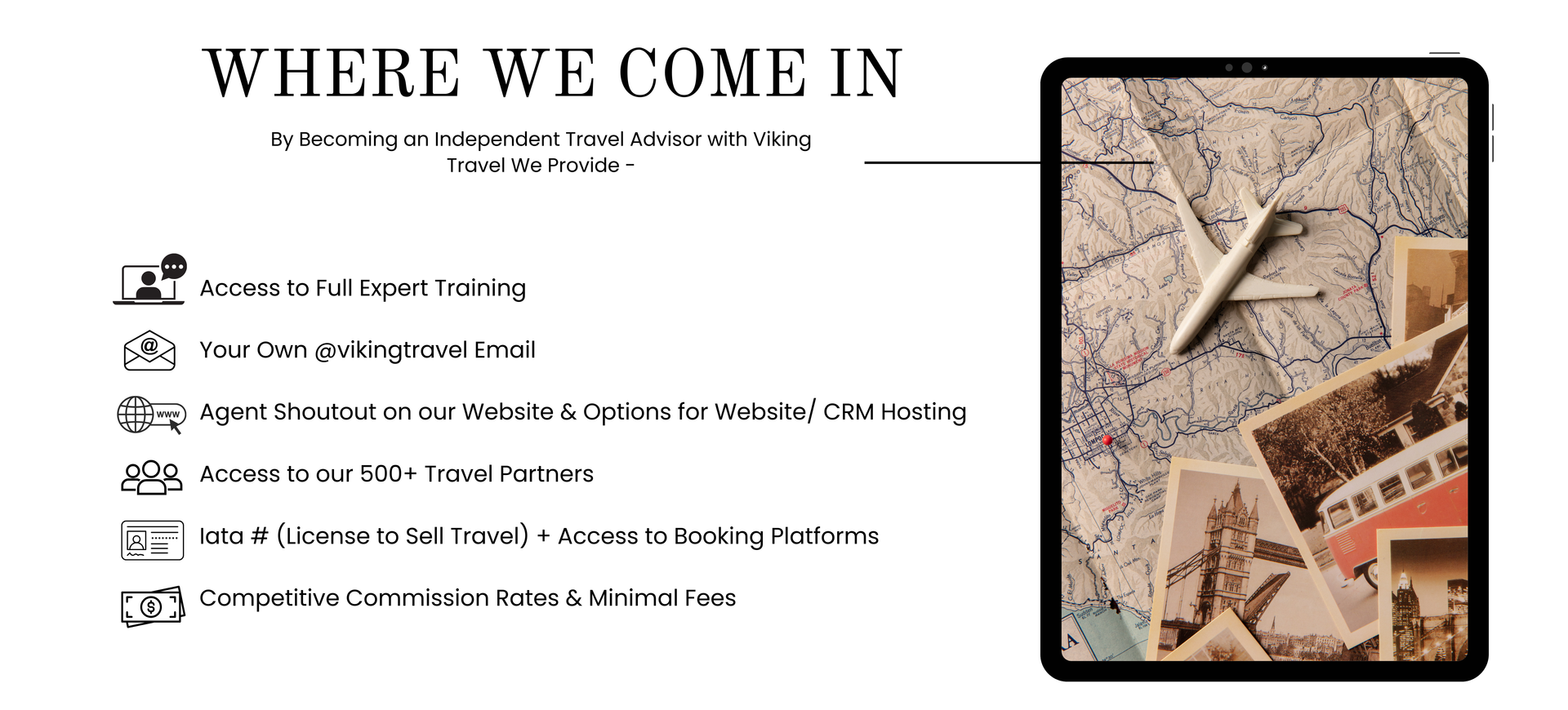 WHERE WE COME IN

By Becoming an Independent Travel Advisor with Viking Travel We Provide -

Access to Full Expert Training

Your Own @vikingtravel Email

Agent Shoutout on our Website & Options for Website/ CRM Hosting

Access to our 500+ Travel Partners

Iata # (License to Sell Travel) + Access to Booking Platforms

Competitive Commission Rates & Minimal Fees